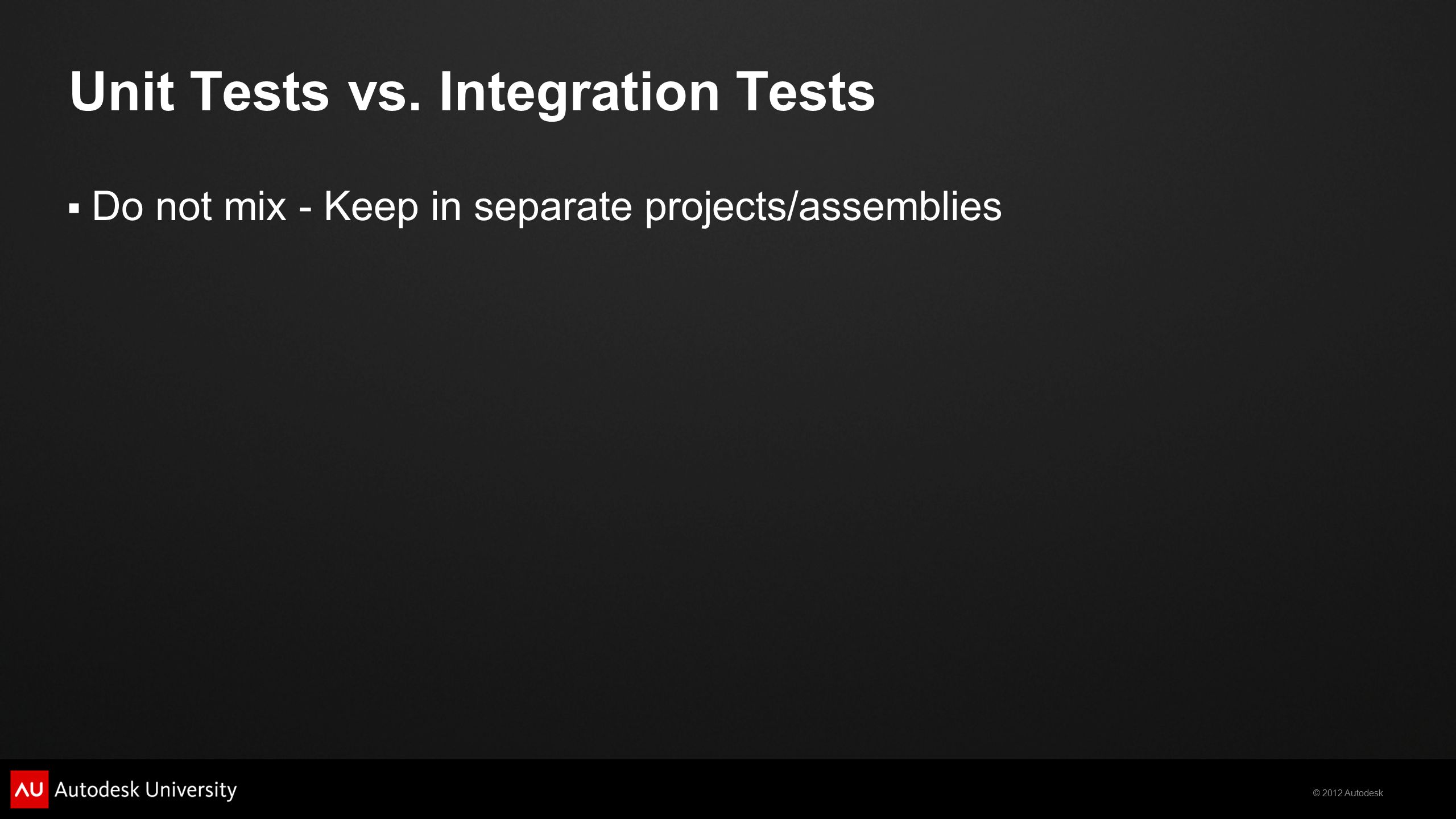 Unit Tests vs. Integration Tests

▪ Do not mix - Keep in separate projects/assemblies

AU Autodesk University

© 2012 Autodesk